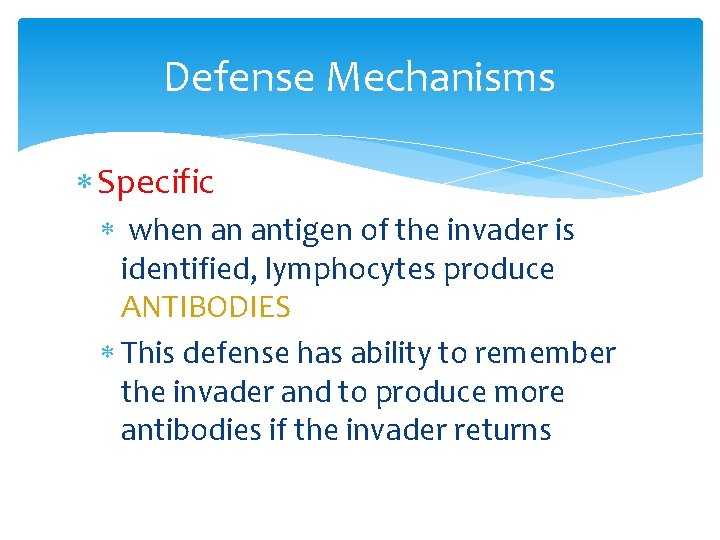 Defense Mechanisms

* Specific

* when an antigen of the invader is identified, lymphocytes produce ANTIBODIES

* This defense has ability to remember the invader and to produce more antibodies if the invader returns